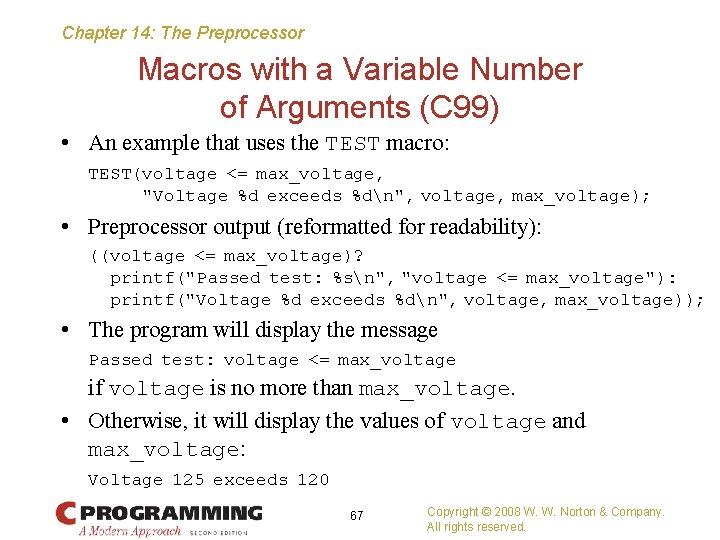 Chapter 14: The Preprocessor

Macros with a Variable Number of Arguments (C99)

• An example that uses the TEST macro:

TEST(voltage <= max_voltage,
     "Voltage %d exceeds %d\n", voltage, max_voltage);

• Preprocessor output (reformatted for readability):

((voltage <= max_voltage)?
  printf("Passed test: %s\n", "voltage <= max_voltage"):
  printf("Voltage %d exceeds %d\n", voltage, max_voltage));

• The program will display the message

Passed test: voltage <= max_voltage

if voltage is no more than max_voltage.

• Otherwise, it will display the values of voltage and max_voltage:

Voltage 125 exceeds 120

C PROGRAMMING A Modern Approach SECOND EDITION

67

Copyright © 2008 W. W. Norton & Company. All rights reserved.